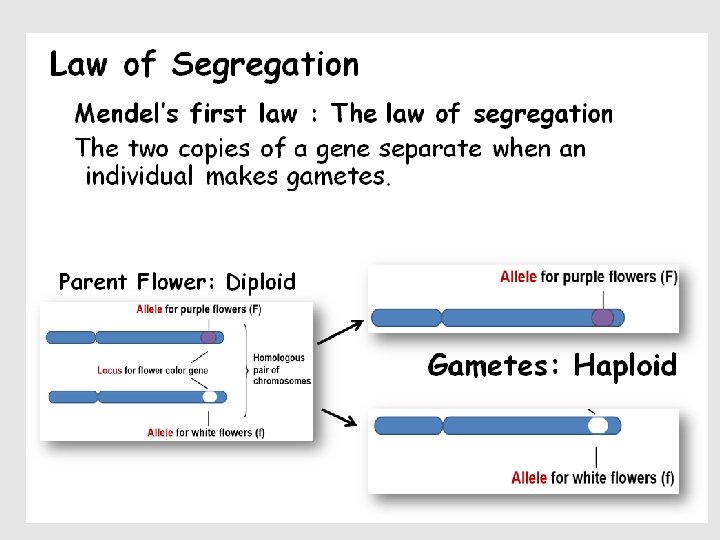 Law of Segregation

Mendel's first law : The law of segregation

The two copies of a gene separate when an individual makes gametes.

Parent Flower: Diploid

Allele for purple flowers (F)

Locus for flower color gene

Homologous pair of chromosomes

Allele for white flowers (f)

Allele for purple flowers (F)

Gametes: Haploid

Allele for white flowers (f)